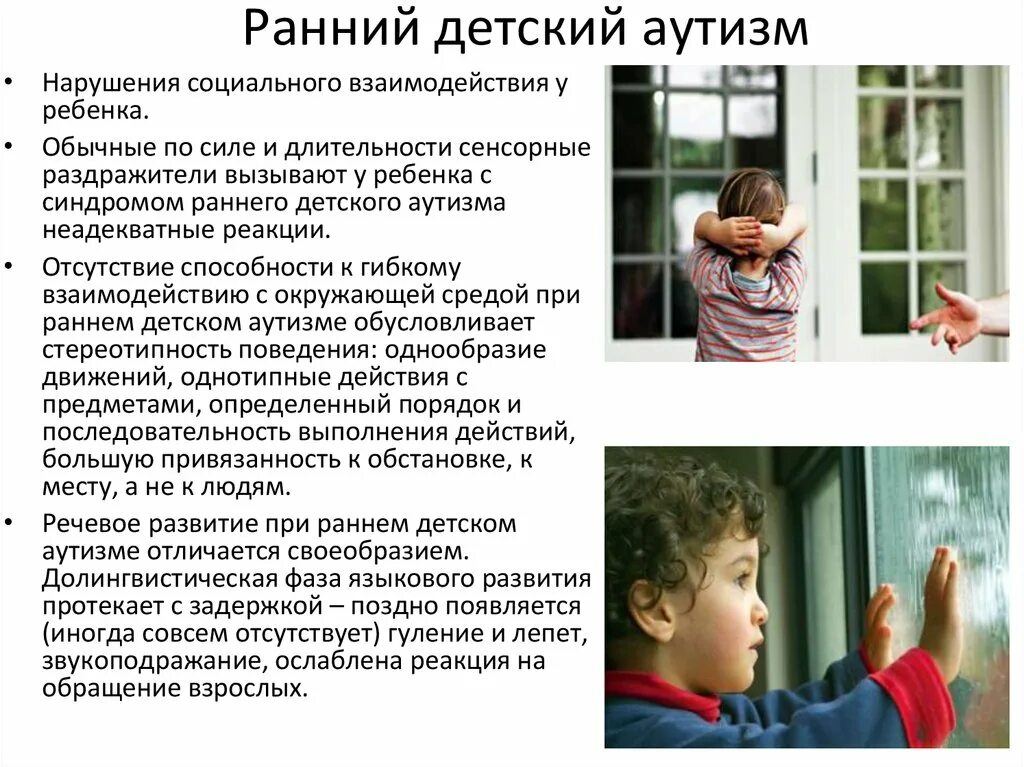 Ранний детский аутизм

• Нарушения социального взаимодействия у ребенка.

• Обычные по силе и длительности сенсорные раздражители вызывают у ребенка с синдромом раннего детского аутизма неадекватные реакции.

• Отсутствие способности к гибкому взаимодействию с окружающей средой при раннем детском аутизме обусловливает стереотипность поведения: однообразие движений, однотипные действия с предметами, определенный порядок и последовательность выполнения действий, большую привязанность к обстановке, к месту, а не к людям.

• Речевое развитие при раннем детском аутизме отличается своеобразием. Долингвистическая фаза языкового развития протекает с задержкой – поздно появляется (иногда совсем отсутствует) гуление и лепет, звукоподражание, ослаблена реакция на обращение взрослых.